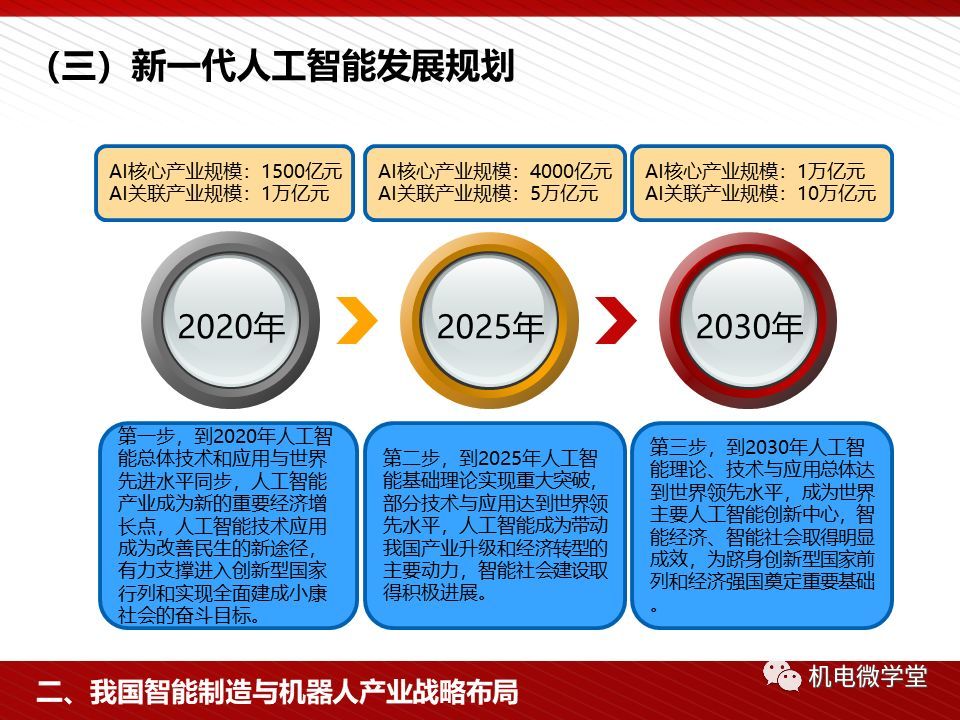 （三）新一代人工智能发展规划

AI核心产业规模：1500亿元
AI关联产业规模：1万亿元

AI核心产业规模：4000亿元
AI关联产业规模：5万亿元

AI核心产业规模：1万亿元
AI关联产业规模：10万亿元

2020年

2025年

2030年

第一步，到2020年人工智能总体技术和应用与世界先进水平同步，人工智能产业成为新的重要经济增长点，人工智能技术应用成为改善民生的新途径，有力支撑进入创新型国家行列和实现全面建成小康社会的奋斗目标。

第二步，到2025年人工智能基础理论实现重大突破，部分技术与应用达到世界领先水平，人工智能成为带动我国产业升级和经济转型的主要动力，智能社会建设取得积极进展。

第三步，到2030年人工智能理论、技术与应用总体达到世界领先水平，成为世界主要人工智能创新中心，智能经济、智能社会取得明显成效，为跻身创新型国家前列和经济强国奠定重要基础。

二、我国智能制造与机器人产业战略布局

机电微学堂